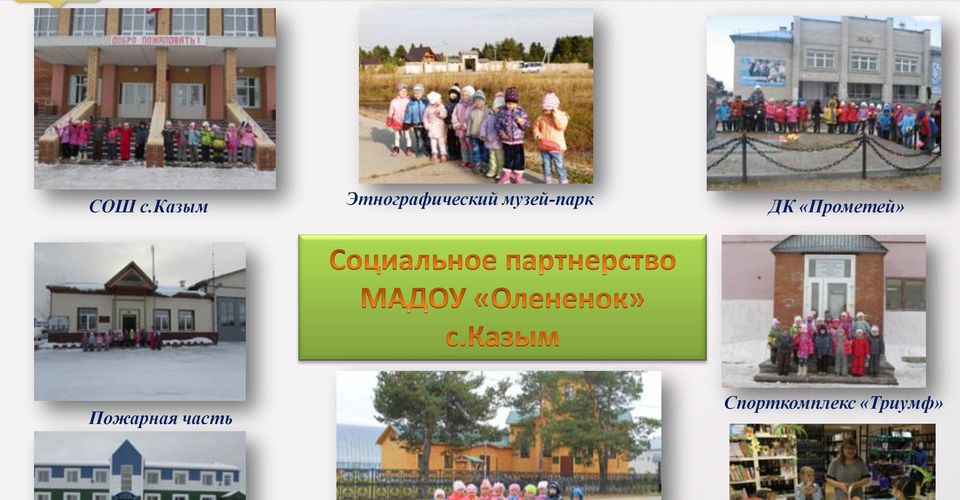 ДОБРО ПОЖАЛОВАТЬ!

СОШ с.Казым

Этнографический музей-парк

ДК «Прометей»

Социальное партнерство МАДОУ «Олененок» с.Казым

Пожарная часть

Спорткомплекс «Триумф»